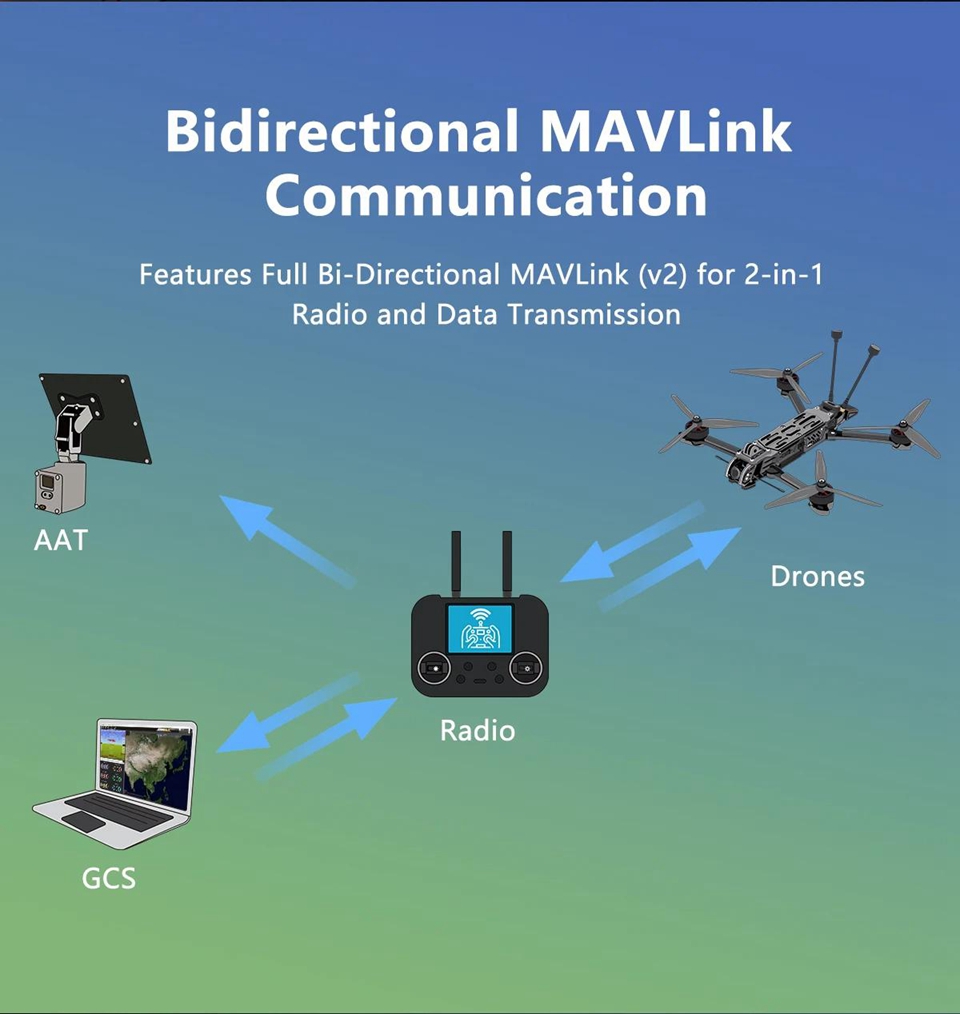 Bidirectional MAVLink Communication

Features Full Bi-Directional MAVLink (v2) for 2-in-1 Radio and Data Transmission

AAT

Drones

Radio

GCS